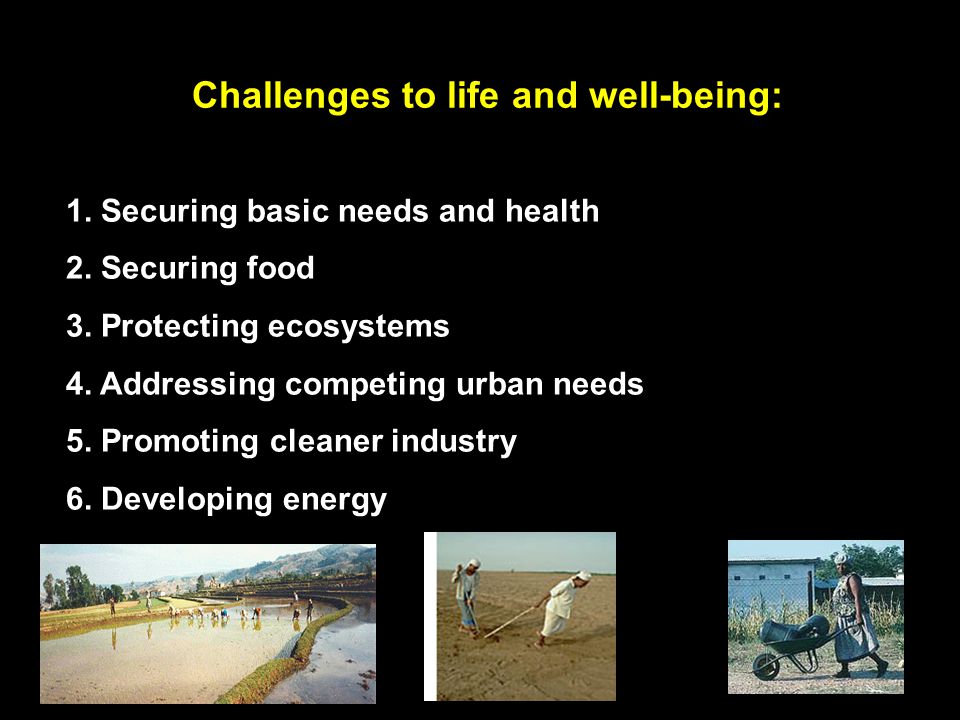 Challenges to life and well-being:

1. Securing basic needs and health
2. Securing food
3. Protecting ecosystems
4. Addressing competing urban needs
5. Promoting cleaner industry
6. Developing energy